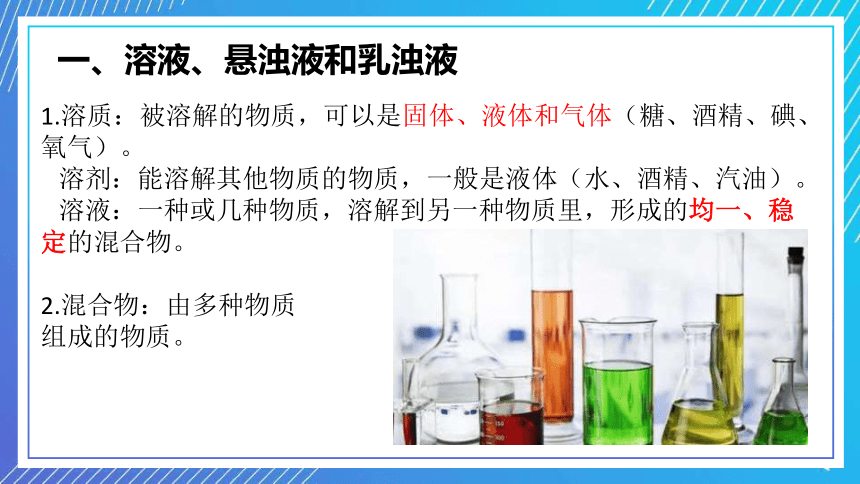 一、溶液、悬浊液和乳浊液

1.溶质：被溶解的物质，可以是固体、液体和气体（糖、酒精、碘、氧气）。

溶剂：能溶解其他物质的物质，一般是液体（水、酒精、汽油）。

溶液：一种或几种物质，溶解到另一种物质里，形成的均一、稳定的混合物。

2.混合物：由多种物质组成的物质。